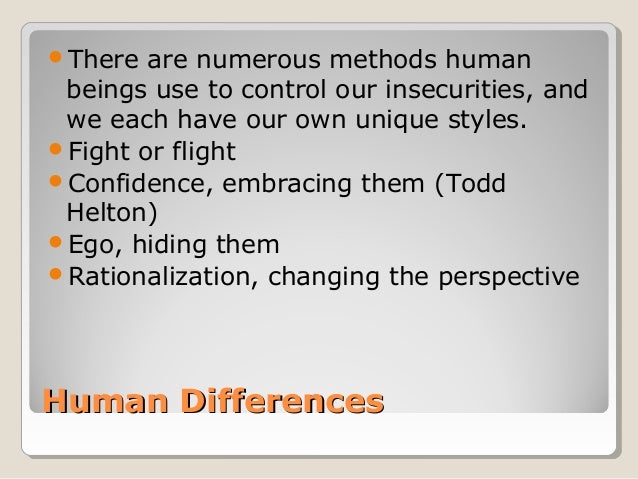 - There are numerous methods human beings use to control our insecurities, and we each have our own unique styles.
- Fight or flight
- Confidence, embracing them (Todd Helton)
- Ego, hiding them
- Rationalization, changing the perspective

Human Differences